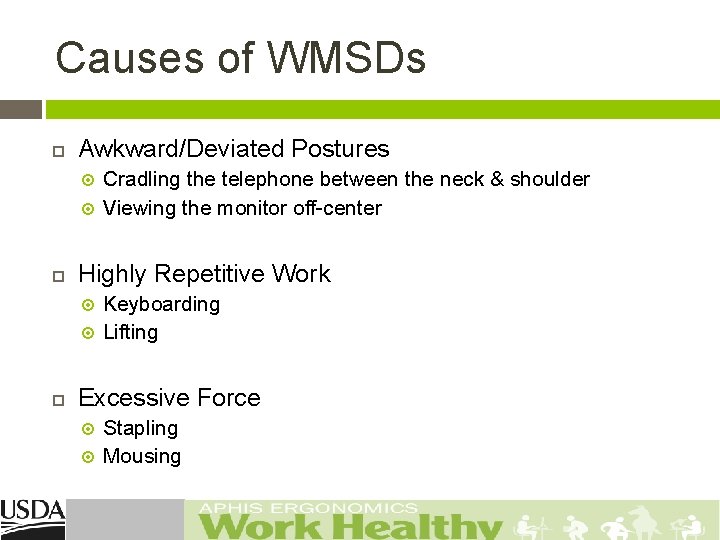 Causes of WMSDs

Awkward/Deviated Postures
Cradling the telephone between the neck & shoulder
Viewing the monitor off-center

Highly Repetitive Work
Keyboarding
Lifting

Excessive Force
Stapling
Mousing

USDA
APHIS ERGONOMICS
Work Healthy